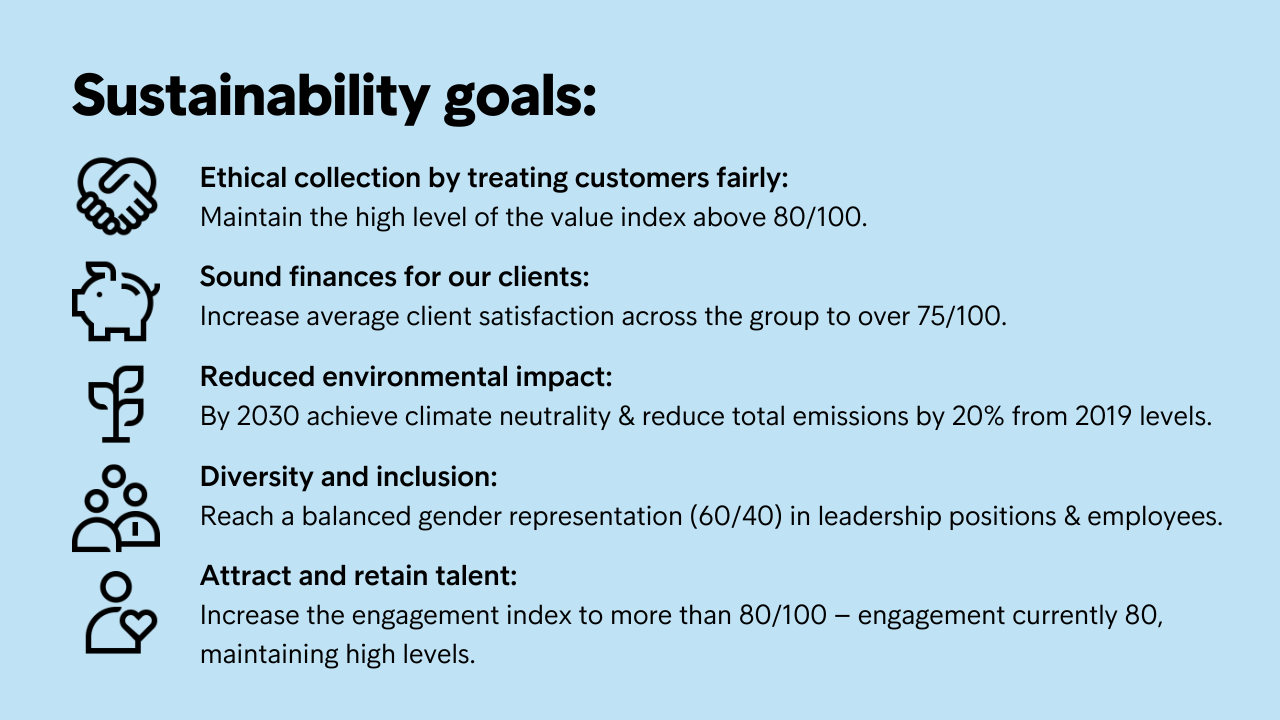 Sustainability goals:

Ethical collection by treating customers fairly:
Maintain the high level of the value index above 80/100.

Sound finances for our clients:
Increase average client satisfaction across the group to over 75/100.

Reduced environmental impact:
By 2030 achieve climate neutrality & reduce total emissions by 20% from 2019 levels.

Diversity and inclusion:
Reach a balanced gender representation (60/40) in leadership positions & employees.

Attract and retain talent:
Increase the engagement index to more than 80/100 – engagement currently 80, maintaining high levels.